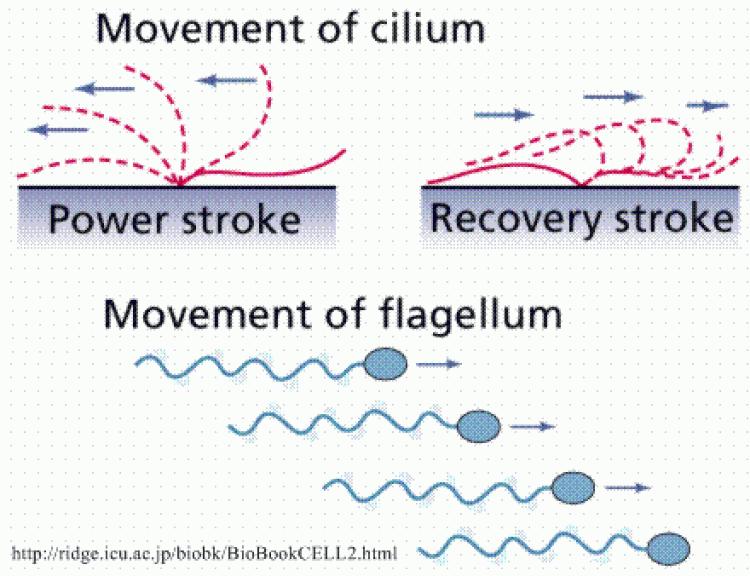 Movement of cilium

Power stroke

Recovery stroke

Movement of flagellum

http://ridge.icu.ac.jp/biobk/BioBookCELL2.html